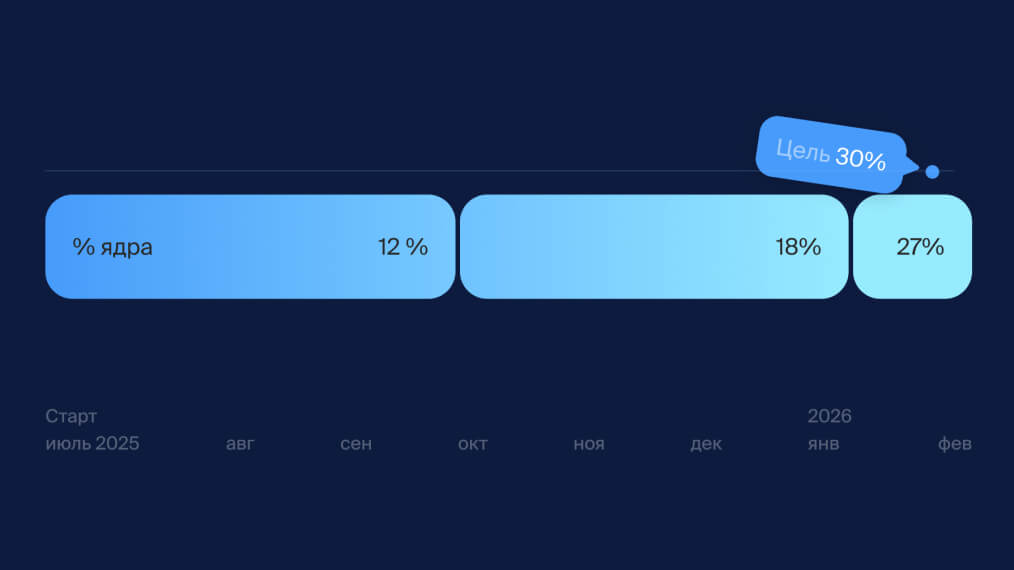 Цель 30%

% ядра 12 %

18%

27%

Старт
июль 2025 авг сен окт ноя дек

2026
янв фев